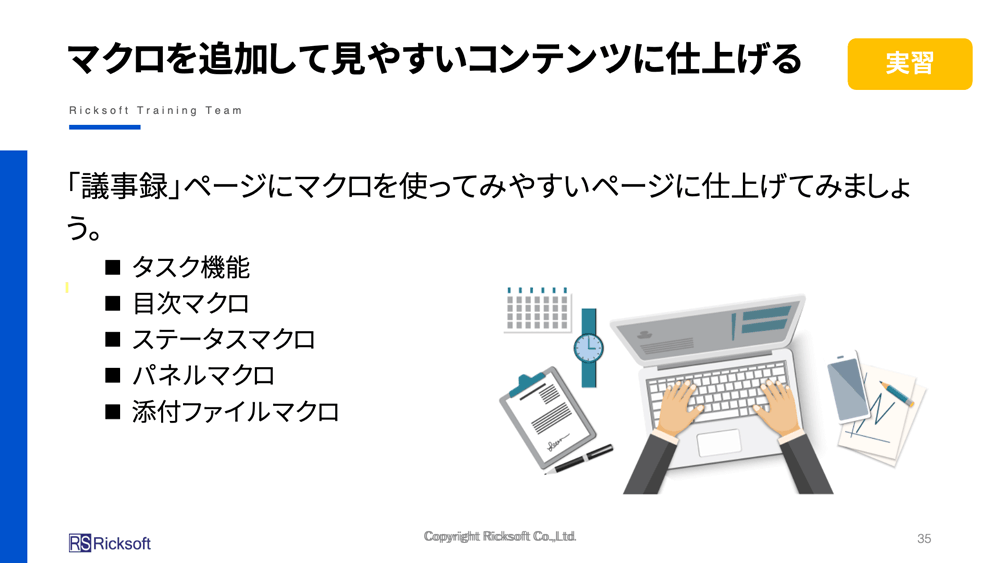 マクロを追加して見やすいコンテンツに仕上げる

実習

Ricksoft Training Team

「議事録」ページにマクロを使ってみやすいページに仕上げてみましょう。

■ タスク機能
■ 目次マクロ
■ ステータスマクロ
■ パネルマクロ
■ 添付ファイルマクロ

RS Ricksoft

Copyright Ricksoft Co.,Ltd.

35